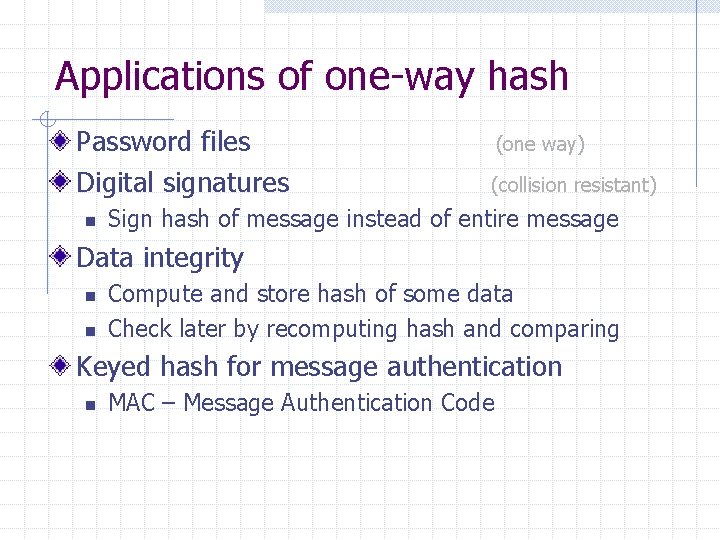 Applications of one-way hash

Password files (one way)

Digital signatures (collision resistant)

Sign hash of message instead of entire message

Data integrity

Compute and store hash of some data

Check later by recomputing hash and comparing

Keyed hash for message authentication

MAC – Message Authentication Code